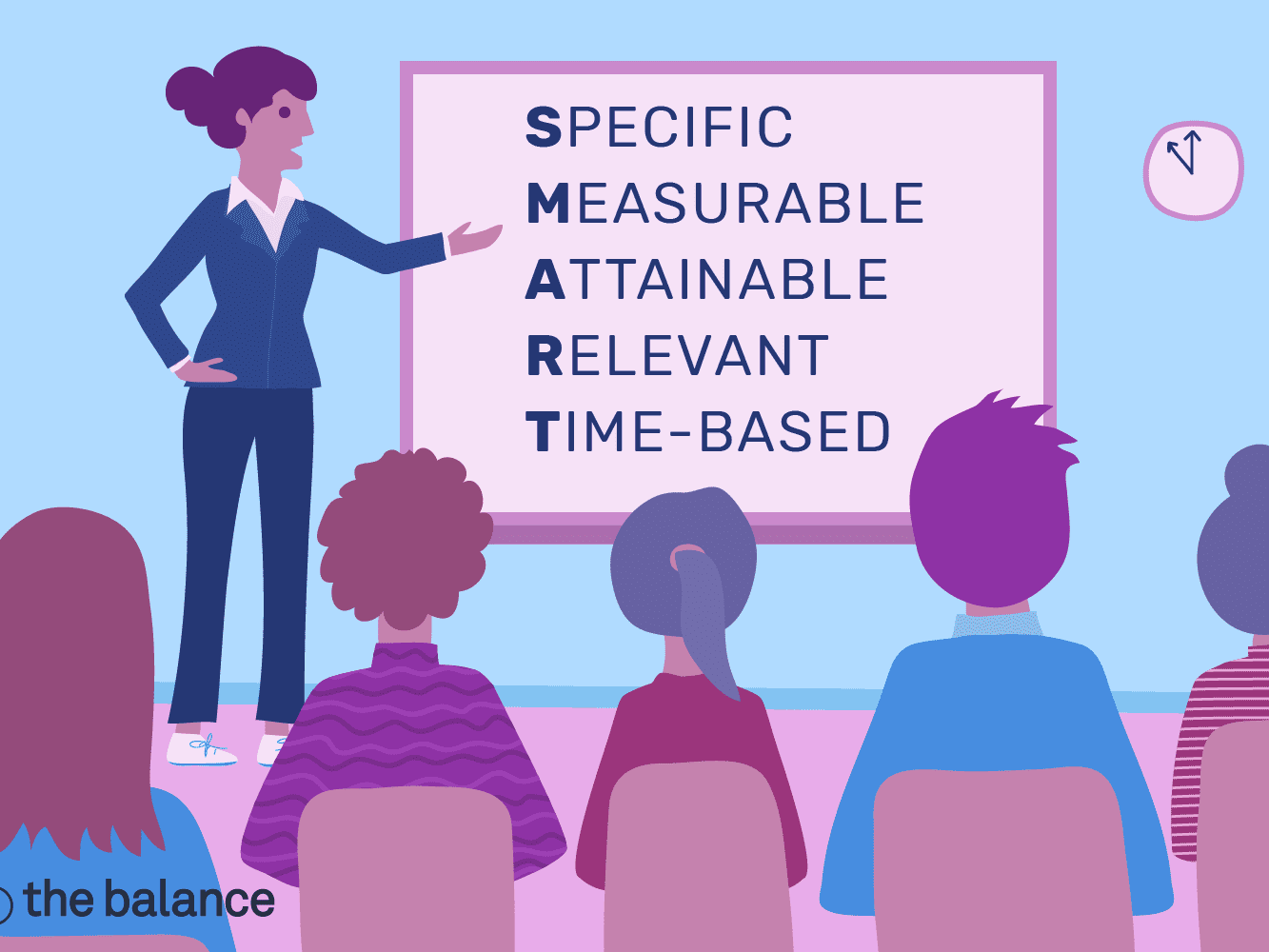 SPECIFIC
MEASURABLE
ATTAINABLE
RELEVANT
TIME-BASED

the balance